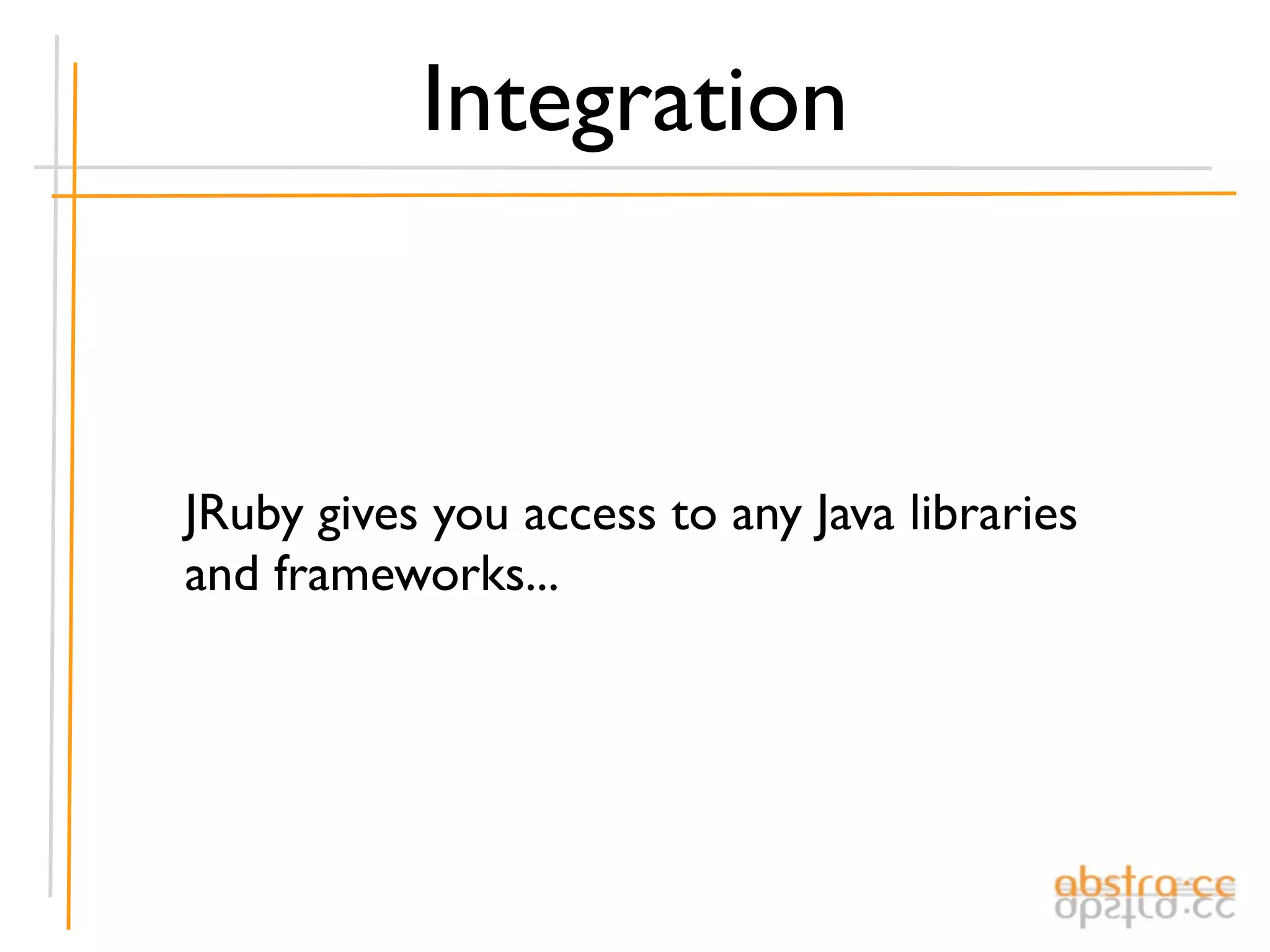 Integration

JRuby gives you access to any Java libraries and frameworks...

abstra·cc